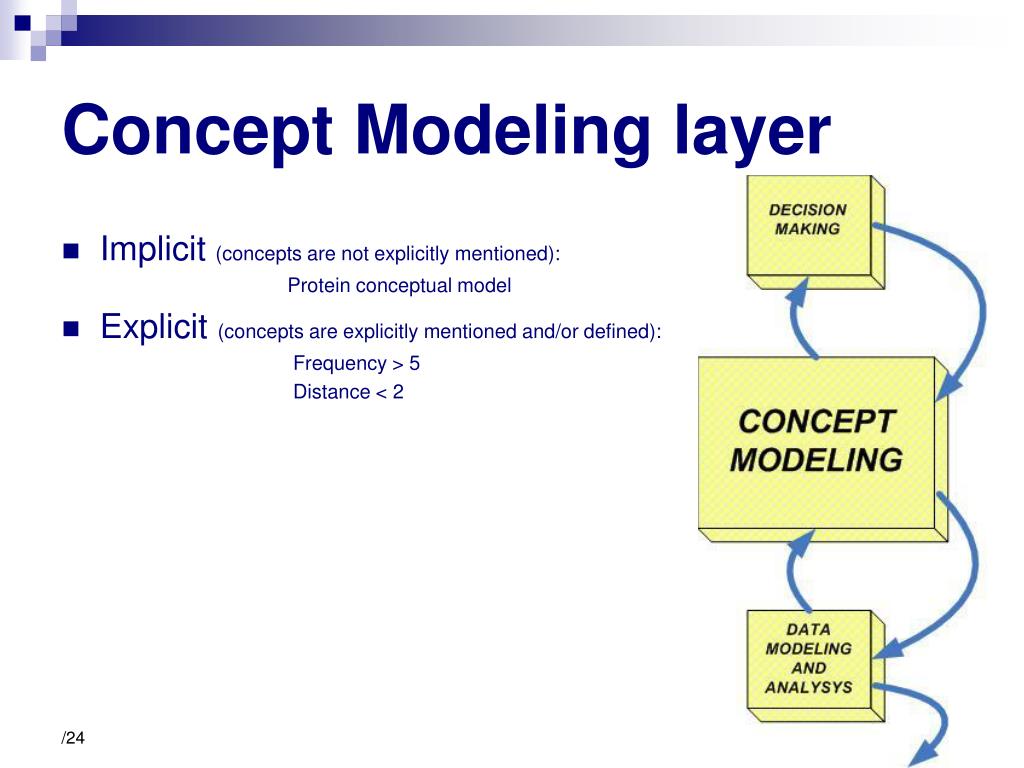 Concept Modeling layer

Implicit (concepts are not explicitly mentioned):
Protein conceptual model

Explicit (concepts are explicitly mentioned and/or defined):
Frequency > 5
Distance < 2

DECISION MAKING

CONCEPT MODELING

DATA MODELING AND ANALYSYS

/24